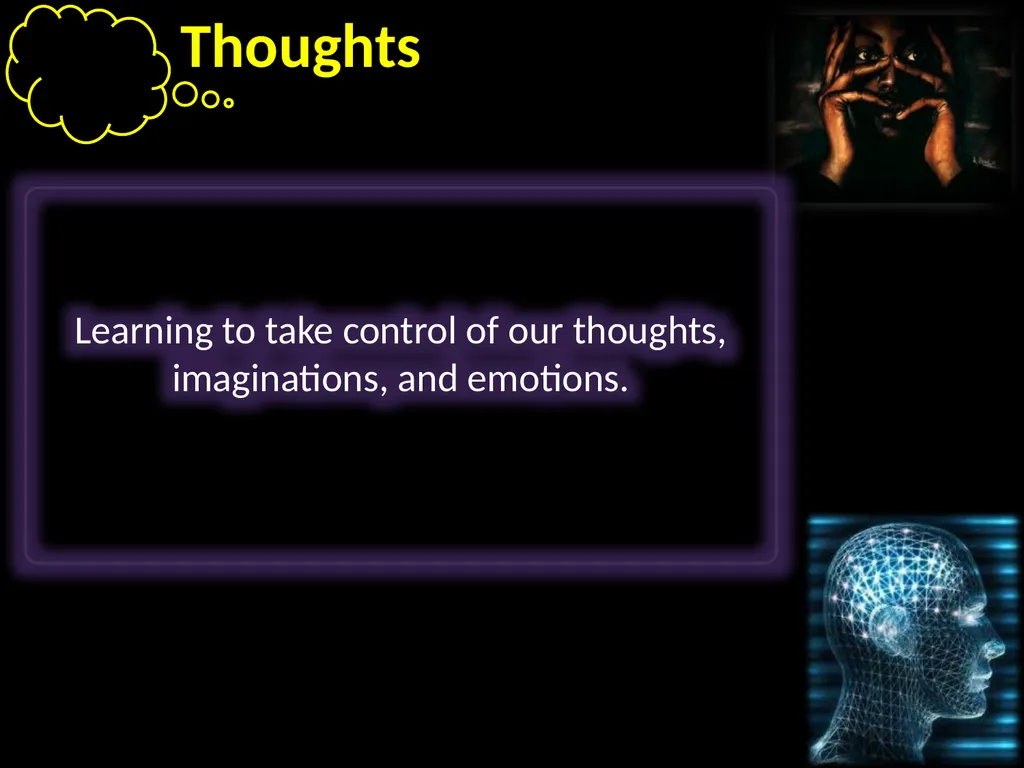 Thoughts

Learning to take control of our thoughts, imaginations, and emotions.